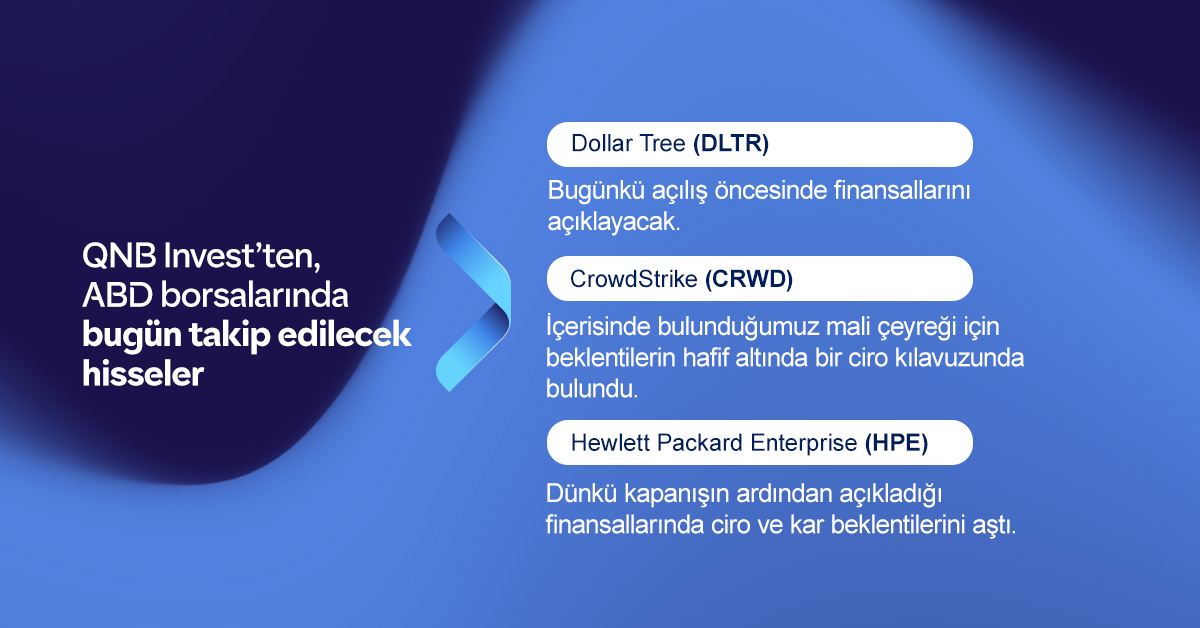 QNB Invest'ten, ABD borsalarında bugün takip edilecek hisseler

Dollar Tree (DLTR)

Bugünkü açılış öncesinde finansallarını açıklayacak.

CrowdStrike (CRWD)

İçerisinde bulunduğumuz mali çeyreği için beklentilerin hafif altında bir ciro kılavuzunda bulundu.

Hewlett Packard Enterprise (HPE)

Dünkü kapanışın ardından açıkladığı finansallarında ciro ve kar beklentilerini aştı.